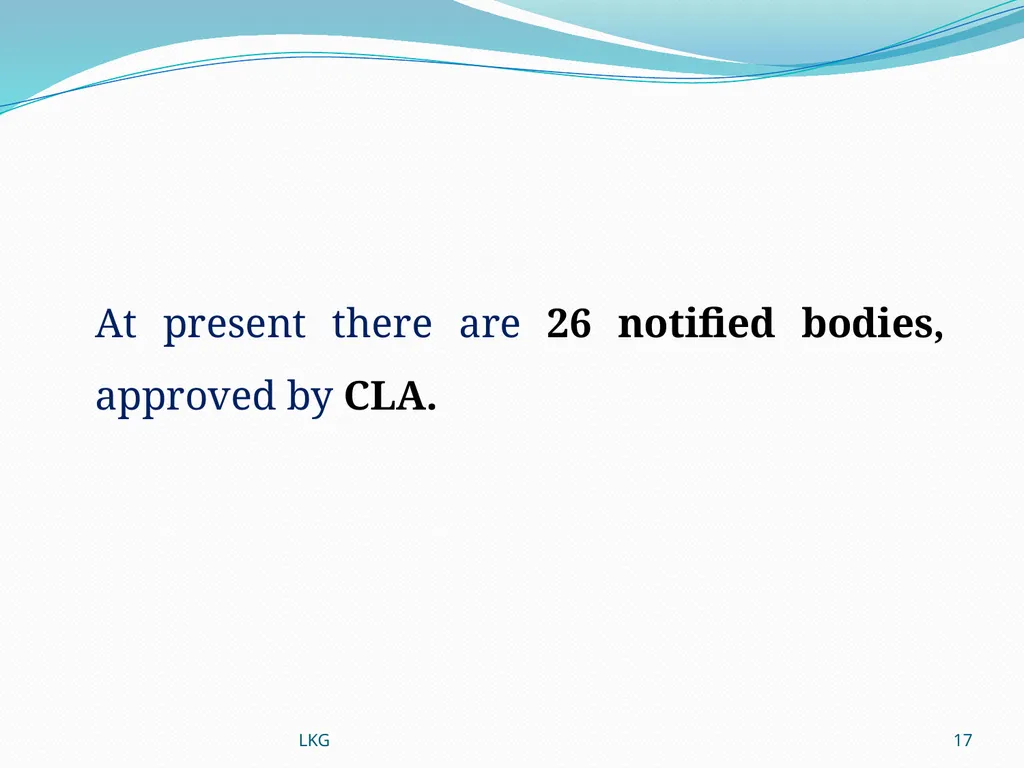 At present there are 26 notified bodies, approved by CLA.

LKG

17